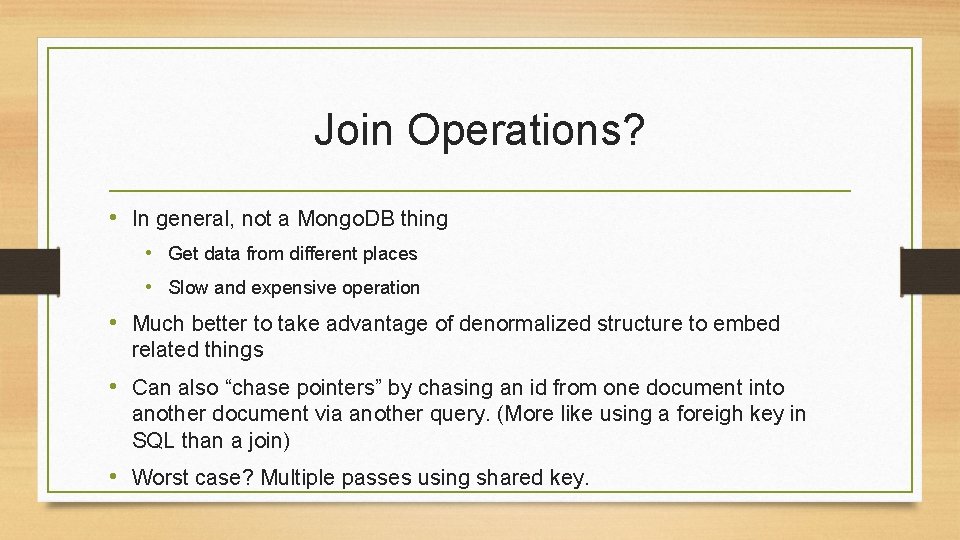 Join Operations?

• In general, not a Mongo.DB thing
  • Get data from different places
  • Slow and expensive operation
• Much better to take advantage of denormalized structure to embed related things
• Can also “chase pointers” by chasing an id from one document into another document via another query. (More like using a foreigh key in SQL than a join)
• Worst case? Multiple passes using shared key.